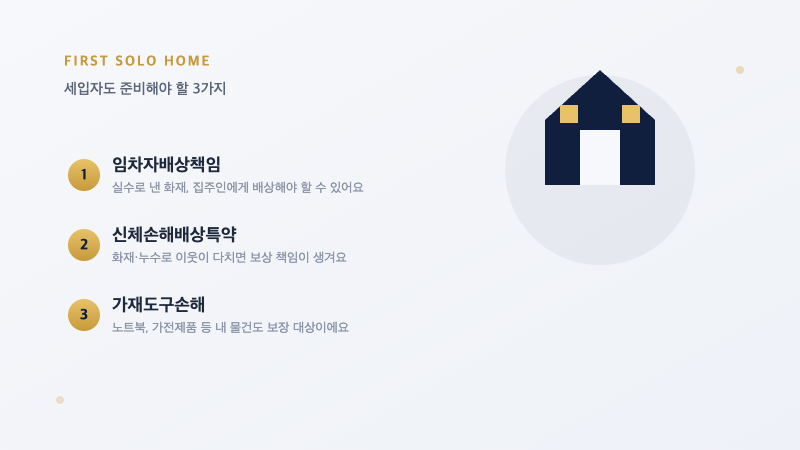 FIRST SOLO HOME

세입자도 준비해야 할 3가지

1
임차자배상책임
실수로 낸 화재, 집주인에게 배상해야 할 수 있어요

2
신체손해배상특약
화재·누수로 이웃이 다치면 보상 책임이 생겨요

3
가재도구손해
노트북, 가전제품 등 내 물건도 보장 대상이에요